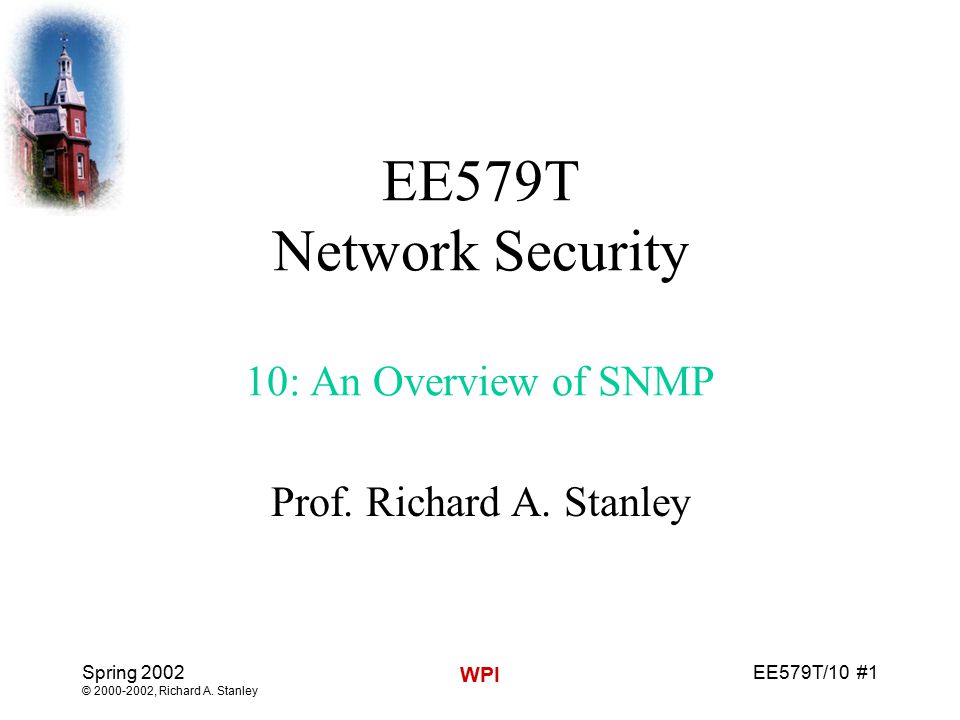 EE579T
Network Security

10: An Overview of SNMP

Prof. Richard A. Stanley

Spring 2002
© 2000-2002, Richard A. Stanley

WPI

EE579T/10 #1